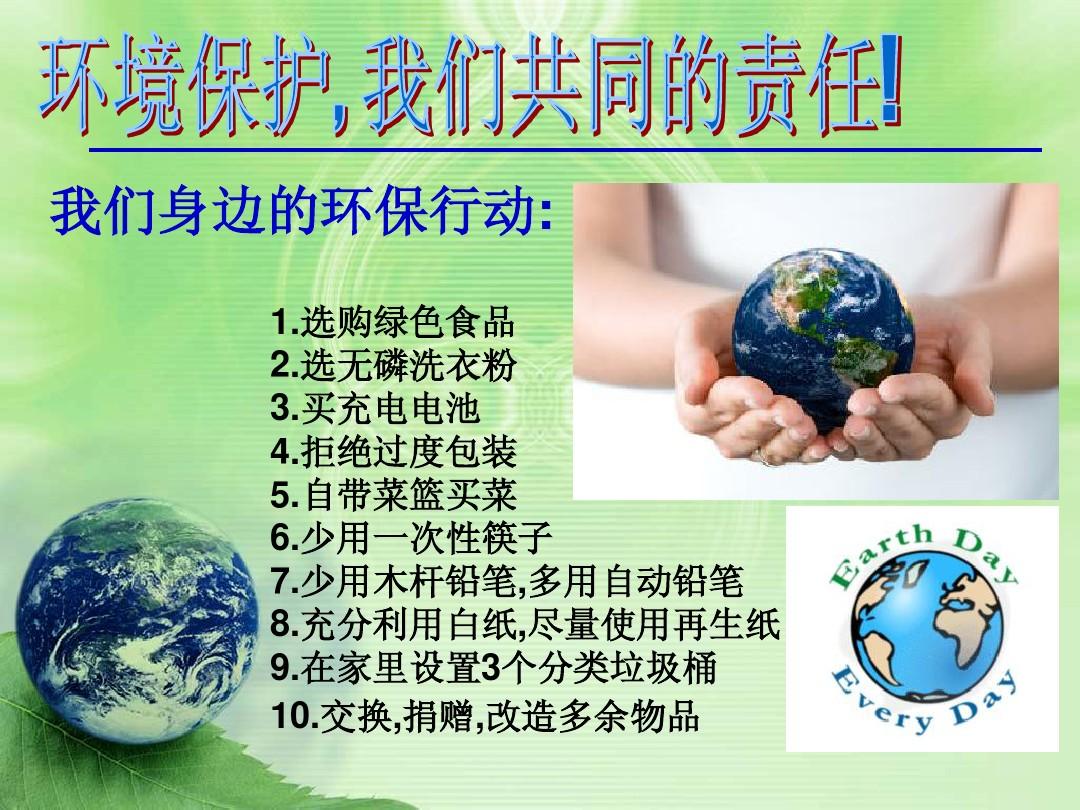 环境保护,我们共同的责任!

我们身边的环保行动:

1.选购绿色食品
2.选无磷洗衣粉
3.买充电电池
4.拒绝过度包装
5.自带菜篮买菜
6.少用一次性筷子
7.少用木杆铅笔,多用自动铅笔
8.充分利用白纸,尽量使用再生纸
9.在家里设置3个分类垃圾桶
10.交换,捐赠,改造多余物品

Earth Day
Every Day